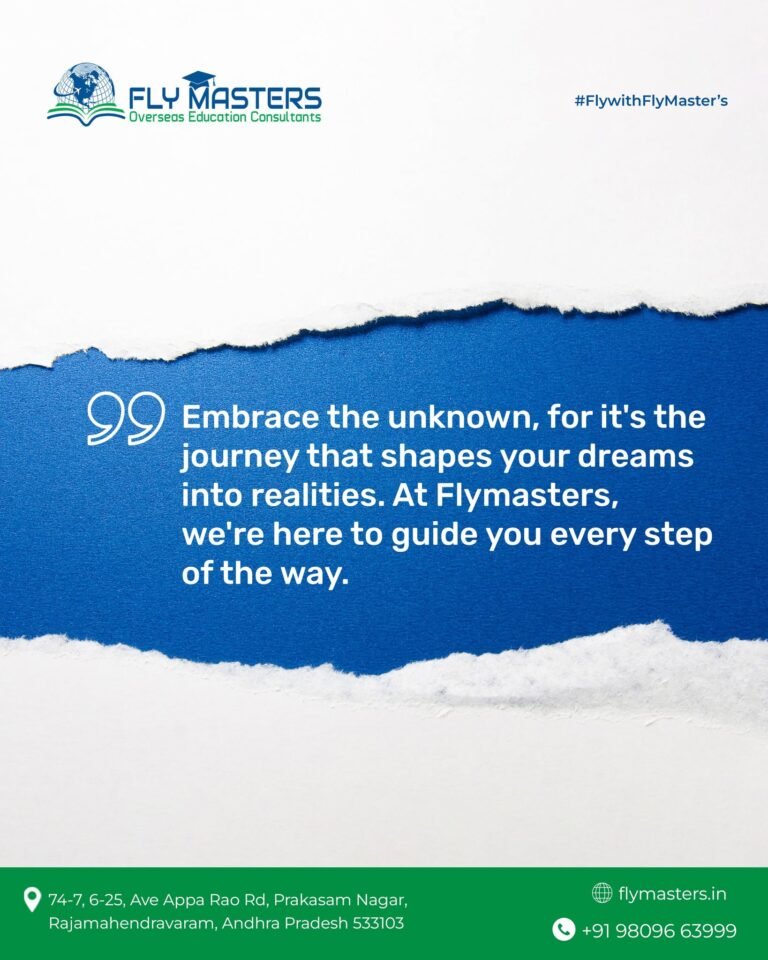 FLY MASTERS
Overseas Education Consultants

#FlywithFlyMaster's

Embrace the unknown, for it's the journey that shapes your dreams into realities. At Flymasters, we're here to guide you every step of the way.

74-7, 6-25, Ave Appa Rao Rd, Prakasam Nagar, Rajamahendravaram, Andhra Pradesh 533103

flymasters.in

+91 98096 63999